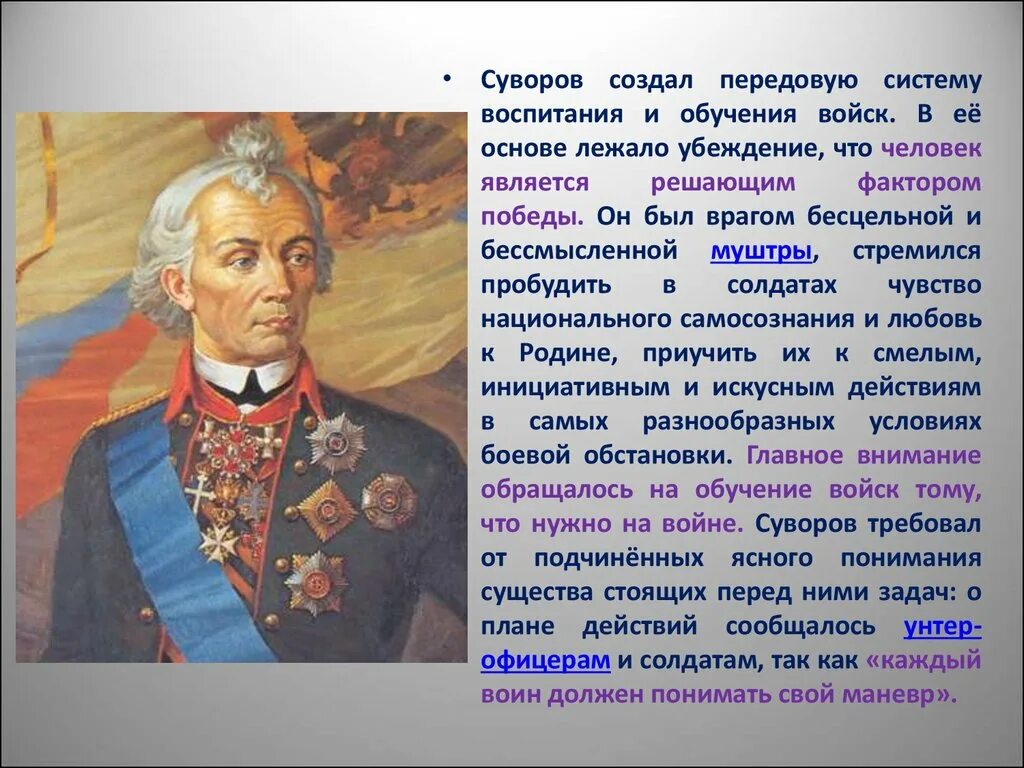 • Суворов создал передовую систему воспитания и обучения войск. В её основе лежало убеждение, что человек является решающим фактором победы. Он был врагом бесцельной и бессмысленной муштры, стремился пробудить в солдатах чувство национального самосознания и любовь к Родине, приучить их к смелым, инициативным и искусным действиям в самых разнообразных условиях боевой обстановки. Главное внимание обращалось на обучение войск тому, что нужно на войне. Суворов требовал от подчинённых ясного понимания существа стоящих перед ними задач: о плане действий сообщалось унтер-офицерам и солдатам, так как «каждый воин должен понимать свой маневр».